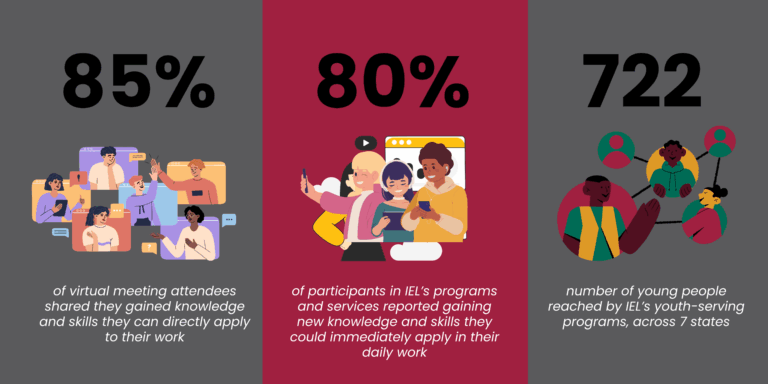 85%

of virtual meeting attendees shared they gained knowledge and skills they can directly apply to their work

80%

of participants in IEL's programs and services reported gaining new knowledge and skills they could immediately apply in their daily work

722

number of young people reached by IEL's youth-serving programs, across 7 states